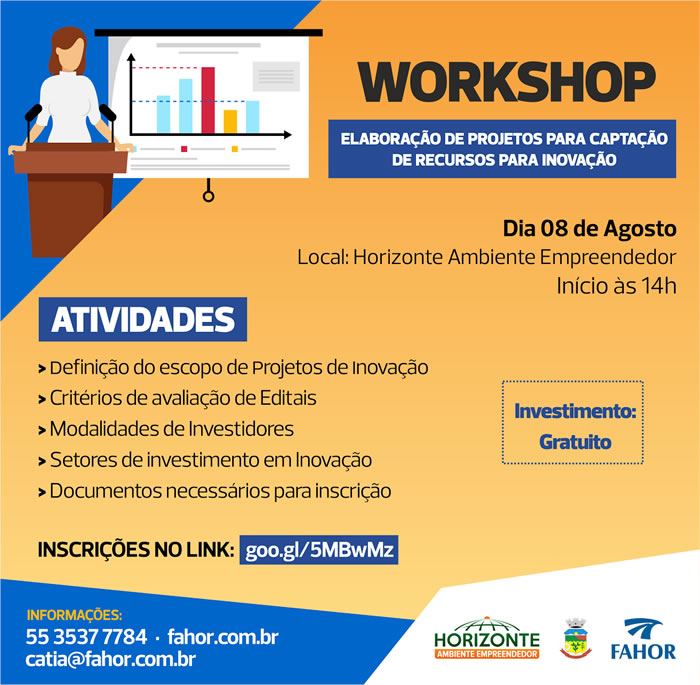 WORKSHOP

ELABORAÇÃO DE PROJETOS PARA CAPTAÇÃO DE RECURSOS PARA INOVAÇÃO

Dia 08 de Agosto
Local: Horizonte Ambiente Empreendedor
Início às 14h

ATIVIDADES

> Definição do escopo de Projetos de Inovação
> Critérios de avaliação de Editais
> Modalidades de Investidores
> Setores de investimento em Inovação
> Documentos necessários para inscrição

Investimento: Gratuito

INSCRIÇÕES NO LINK: goo.gl/5MBwMz

INFORMAÇÕES:
55 3537 7784 · fahor.com.br
catia@fahor.com.br

HORIZONTE
AMBIENTE EMPREENDEDOR

FAHOR